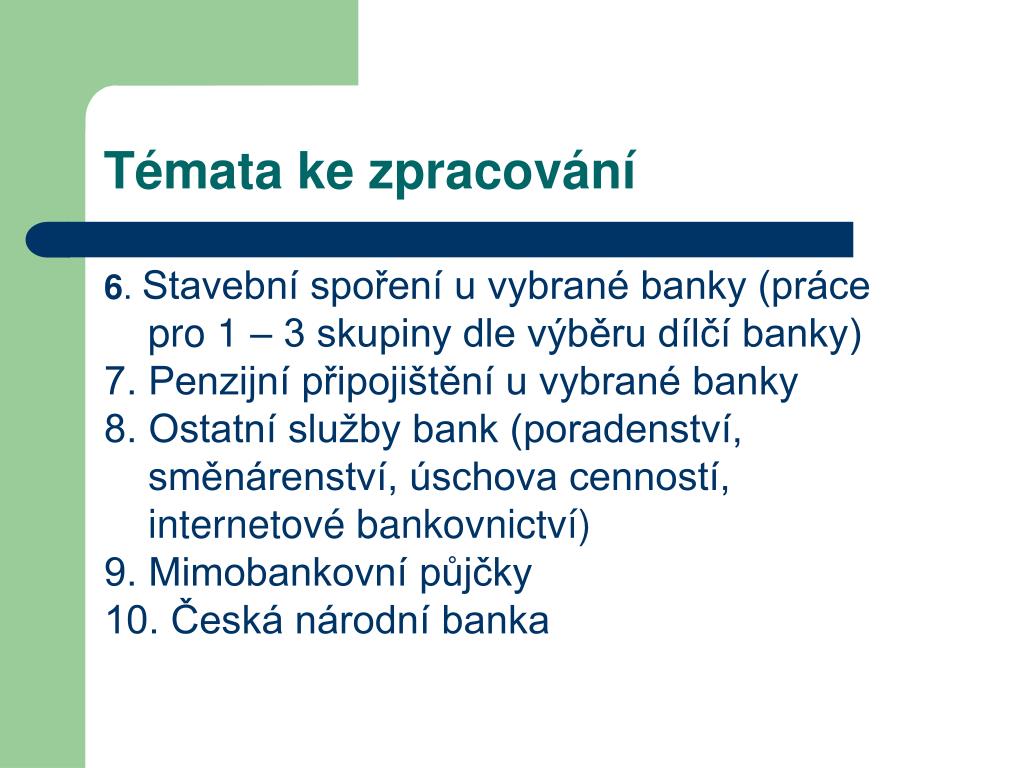 Témata ke zpracování

6. Stavební spoření u vybrané banky (práce pro 1 – 3 skupiny dle výběru dílčí banky)
7. Penzijní připojištění u vybrané banky
8. Ostatní služby bank (poradenství, směnárenství, úschova cenností, internetové bankovnictví)
9. Mimobankovní půjčky
10. Česká národní banka